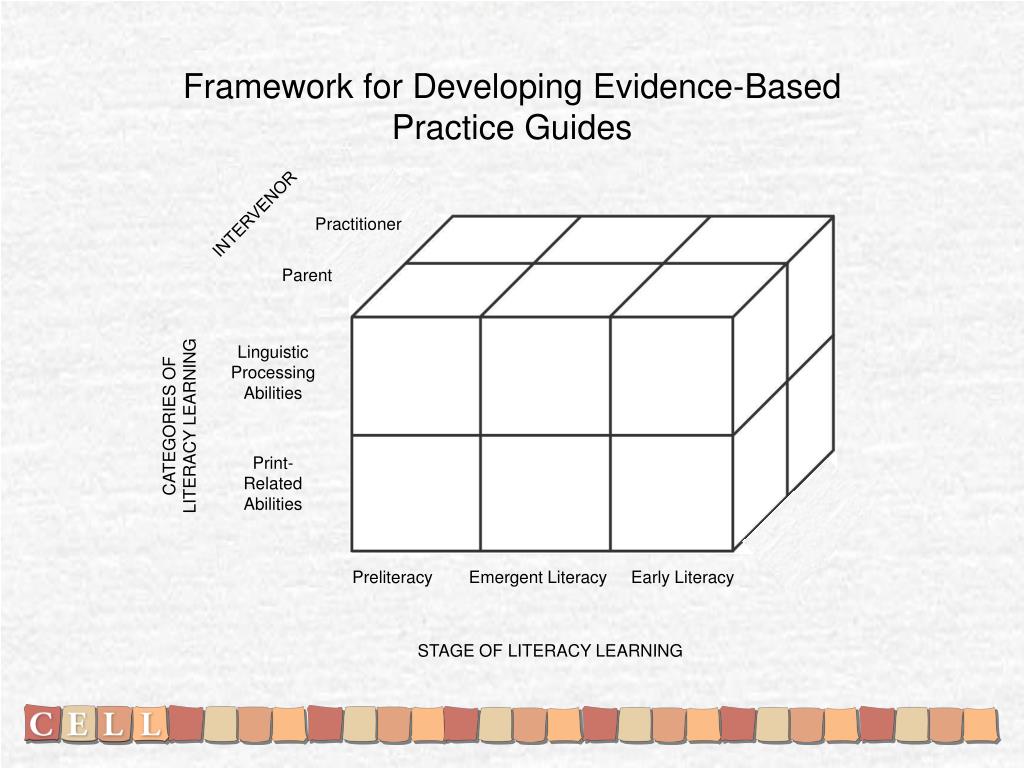 Framework for Developing Evidence-Based Practice Guides

INTERVENOR

Practitioner

Parent

CATEGORIES OF LITERACY LEARNING

Linguistic Processing Abilities

Print-Related Abilities

Preliteracy

Emergent Literacy

Early Literacy

STAGE OF LITERACY LEARNING

C E L L